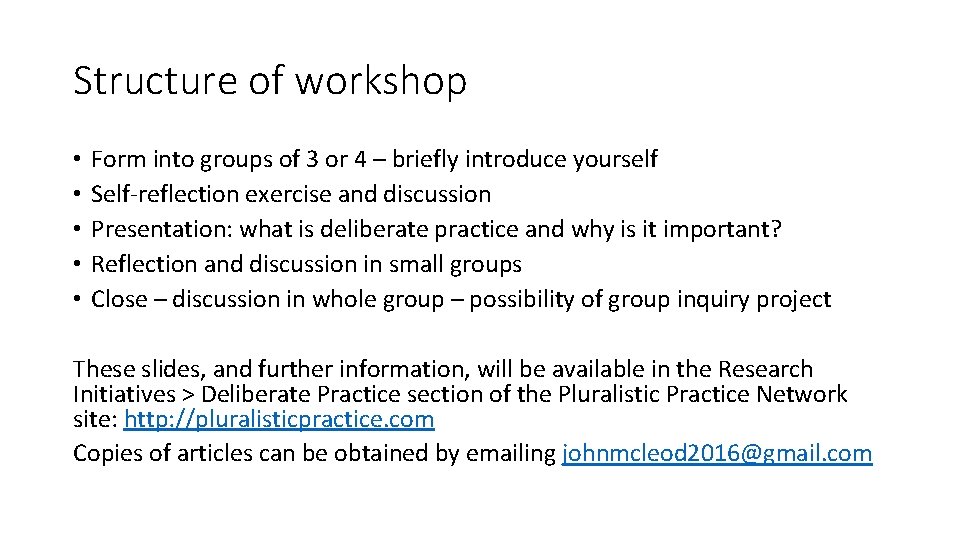 Structure of workshop

• Form into groups of 3 or 4 – briefly introduce yourself
• Self-reflection exercise and discussion
• Presentation: what is deliberate practice and why is it important?
• Reflection and discussion in small groups
• Close – discussion in whole group – possibility of group inquiry project

These slides, and further information, will be available in the Research Initiatives > Deliberate Practice section of the Pluralistic Practice Network site: http://pluralisticpractice.com
Copies of articles can be obtained by emailing johnmcleod2016@gmail.com